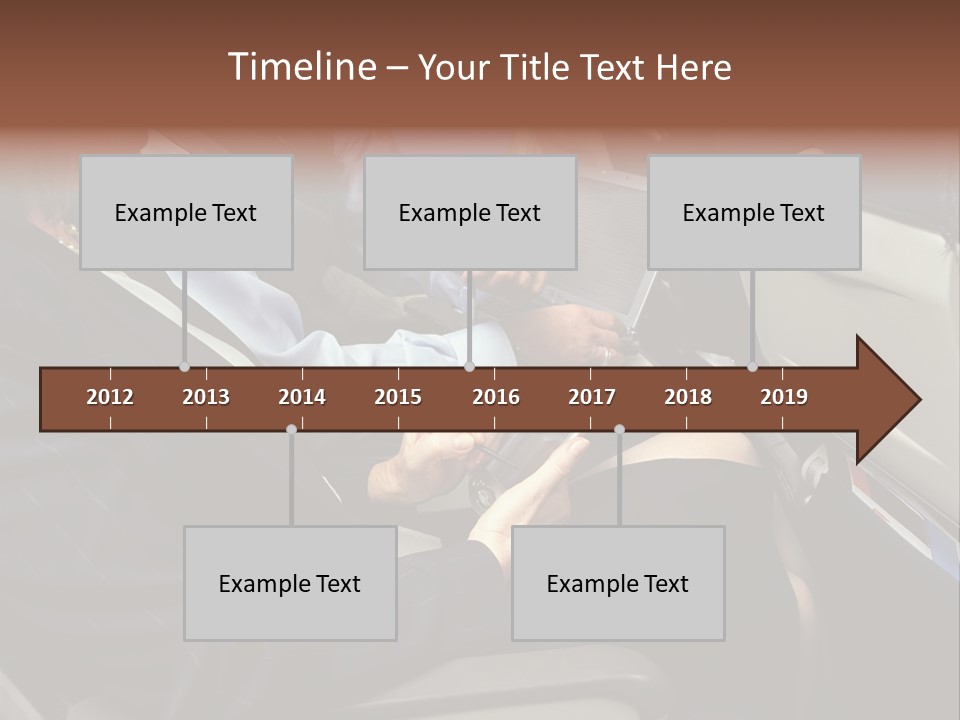 Timeline – Your Title Text Here

Example Text

Example Text

Example Text

2012 2013 2014 2015 2016 2017 2018 2019

Example Text

Example Text